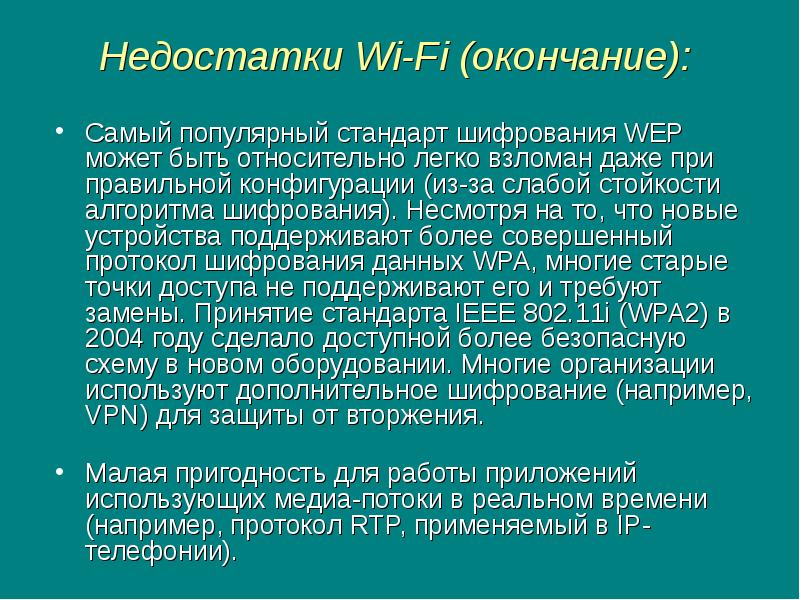 Недостатки Wi-Fi (окончание):

• Самый популярный стандарт шифрования WEP может быть относительно легко взломан даже при правильной конфигурации (из-за слабой стойкости алгоритма шифрования). Несмотря на то, что новые устройства поддерживают более совершенный протокол шифрования данных WPA, многие старые точки доступа не поддерживают его и требуют замены. Принятие стандарта IEEE 802.11i (WPA2) в 2004 году сделало доступной более безопасную схему в новом оборудовании. Многие организации используют дополнительное шифрование (например, VPN) для защиты от вторжения.

• Малая пригодность для работы приложений использующих медиа-потоки в реальном времени (например, протокол RTP, применяемый в IP-телефонии).